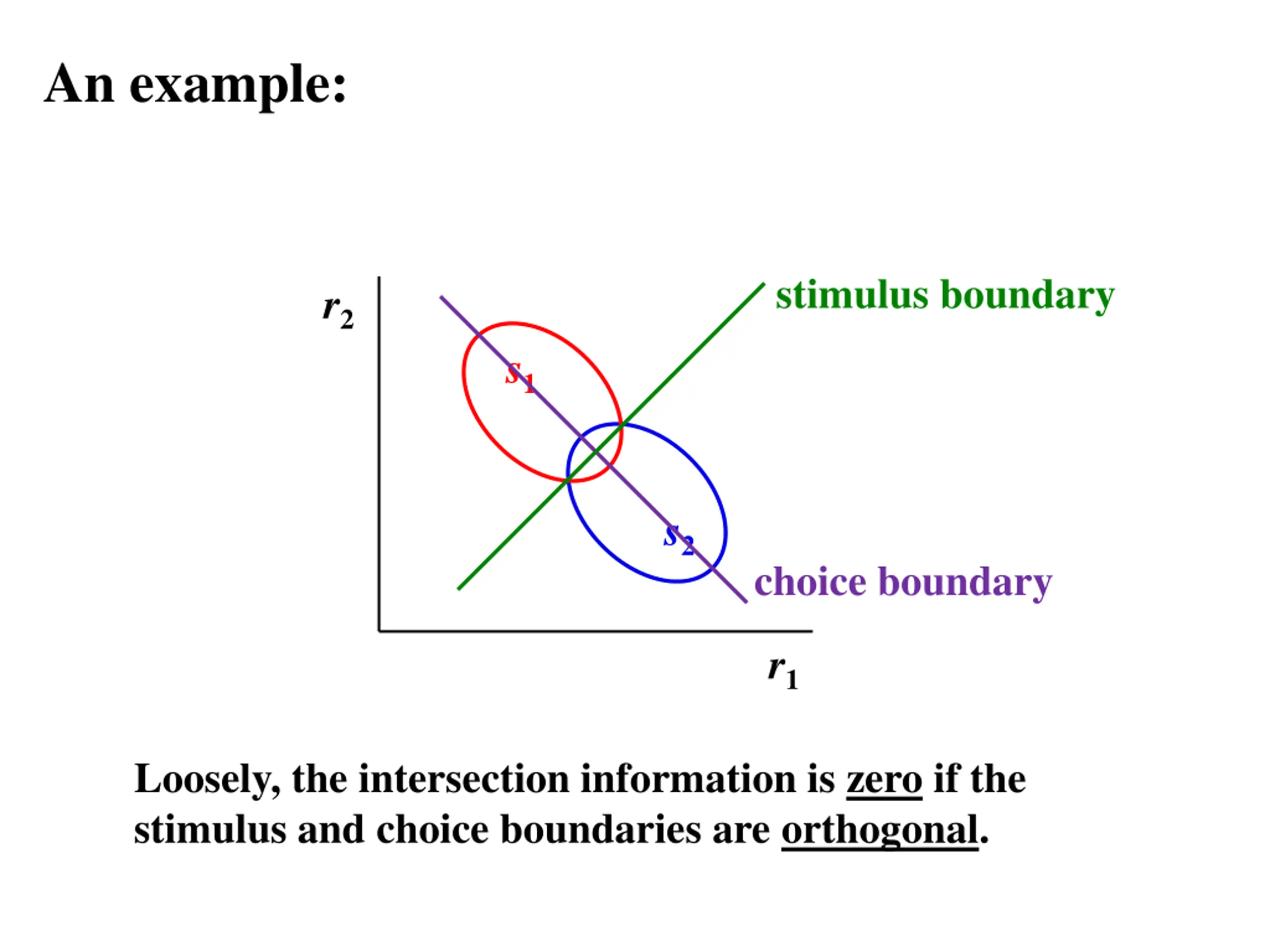 An example:

$r_2$

stimulus boundary

$s_1$

$s_2$

choice boundary

$r_1$

Loosely, the intersection information is zero if the stimulus and choice boundaries are orthogonal.